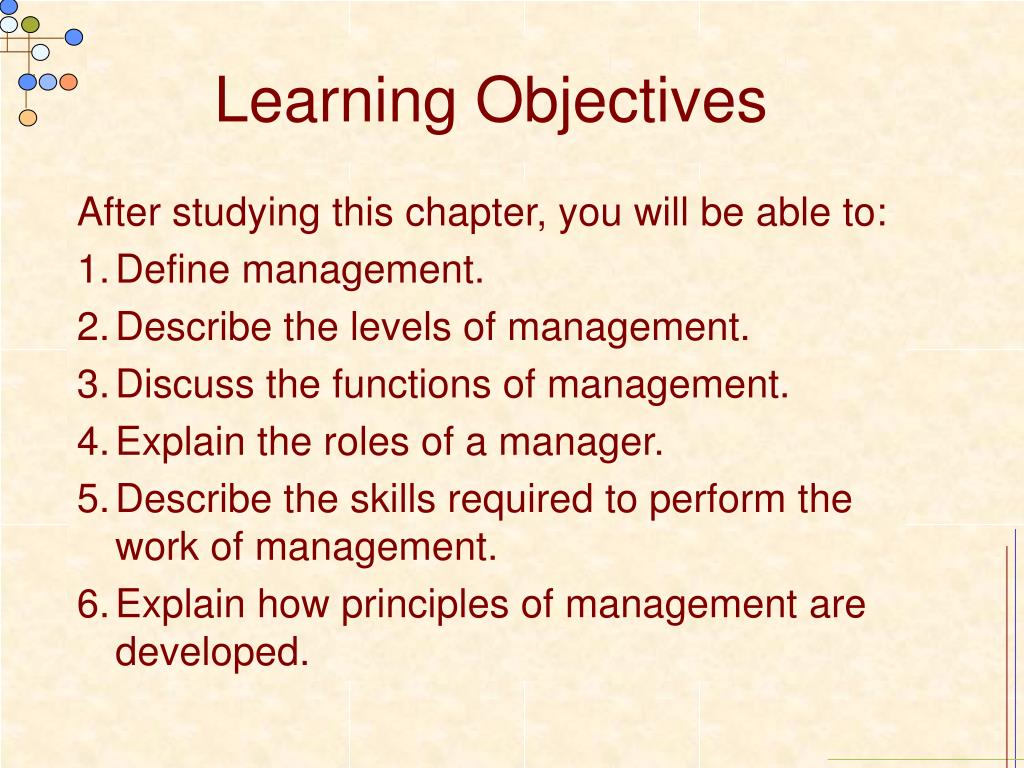 Learning Objectives

After studying this chapter, you will be able to:
1. Define management.
2. Describe the levels of management.
3. Discuss the functions of management.
4. Explain the roles of a manager.
5. Describe the skills required to perform the work of management.
6. Explain how principles of management are developed.